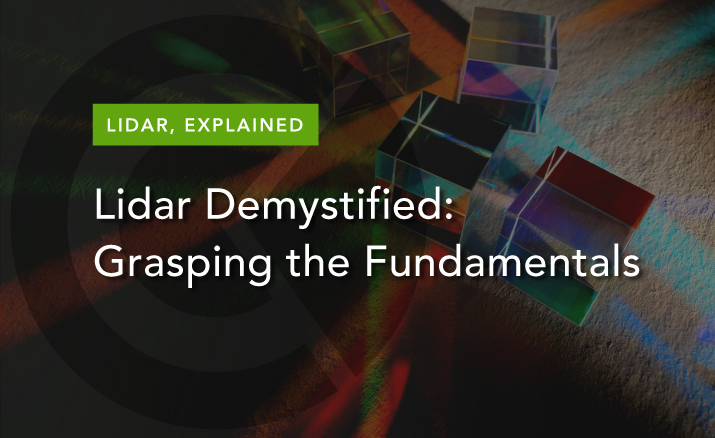 LIDAR, EXPLAINED

Lidar Demystified: Grasping the Fundamentals